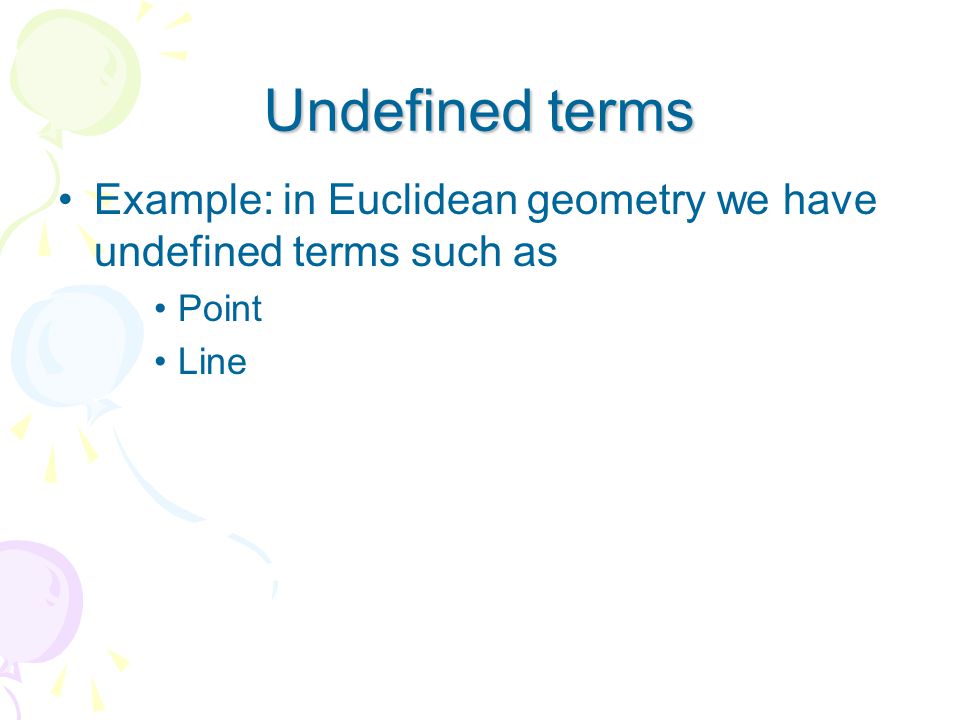 Undefined terms

• Example: in Euclidean geometry we have undefined terms such as

• Point
• Line